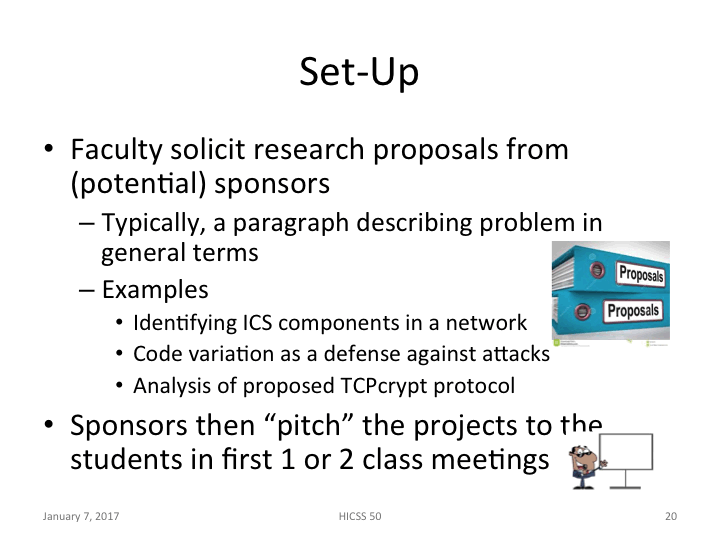 Set-Up

• Faculty solicit research proposals from (potential) sponsors
 – Typically, a paragraph describing problem in general terms
 – Examples
  • Identifying ICS components in a network
  • Code variation as a defense against attacks
  • Analysis of proposed TCPcrypt protocol

Proposals
Proposals

• Sponsors then "pitch" the projects to the students in first 1 or 2 class meetings

January 7, 2017
HICSS 50
20